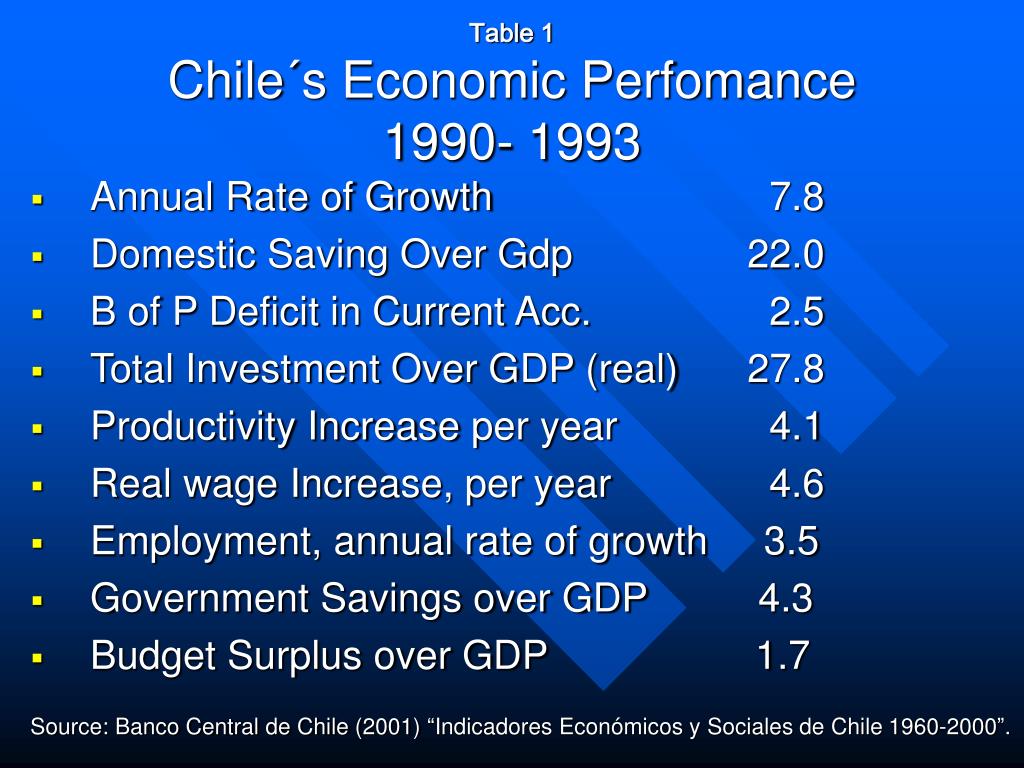 Table 1
Chile´s Economic Perfomance
1990- 1993

- Annual Rate of Growth 7.8
- Domestic Saving Over Gdp 22.0
- B of P Deficit in Current Acc. 2.5
- Total Investment Over GDP (real) 27.8
- Productivity Increase per year 4.1
- Real wage Increase, per year 4.6
- Employment, annual rate of growth 3.5
- Government Savings over GDP 4.3
- Budget Surplus over GDP 1.7

Source: Banco Central de Chile (2001) “Indicadores Económicos y Sociales de Chile 1960-2000”.